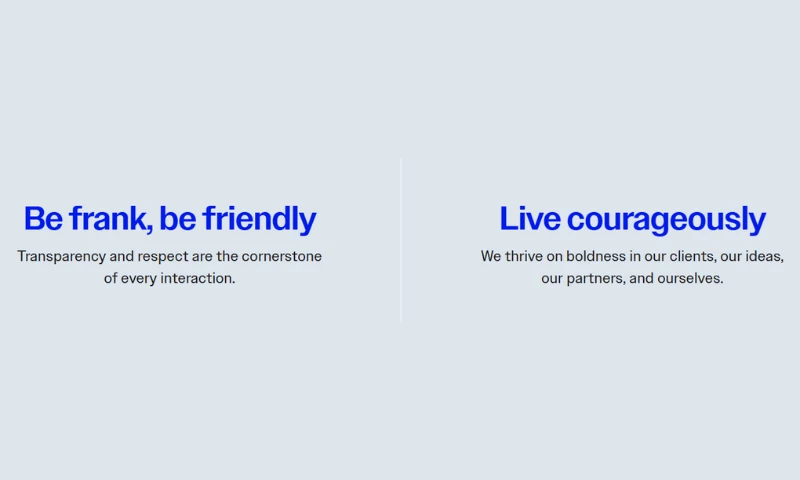 Be frank, be friendly

Transparency and respect are the cornerstone of every interaction.

Live courageously

We thrive on boldness in our clients, our ideas, our partners, and ourselves.